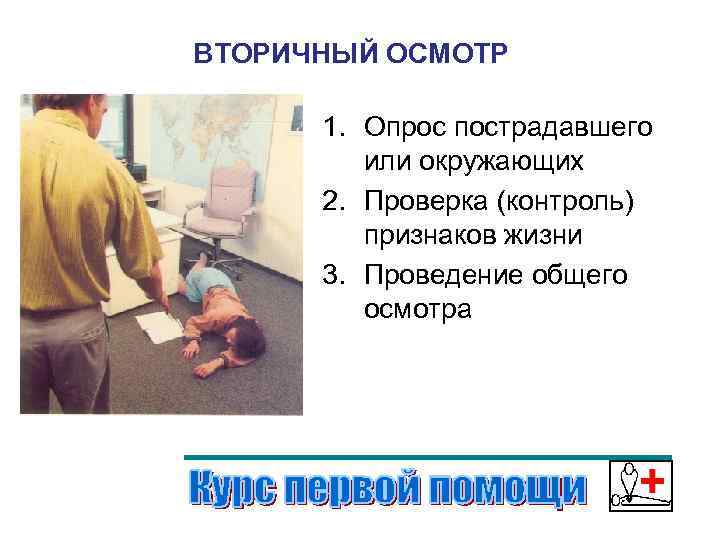 ВТОРИЧНЫЙ ОСМОТР

1. Опрос пострадавшего или окружающих
2. Проверка (контроль) признаков жизни
3. Проведение общего осмотра

Курс первой помощи